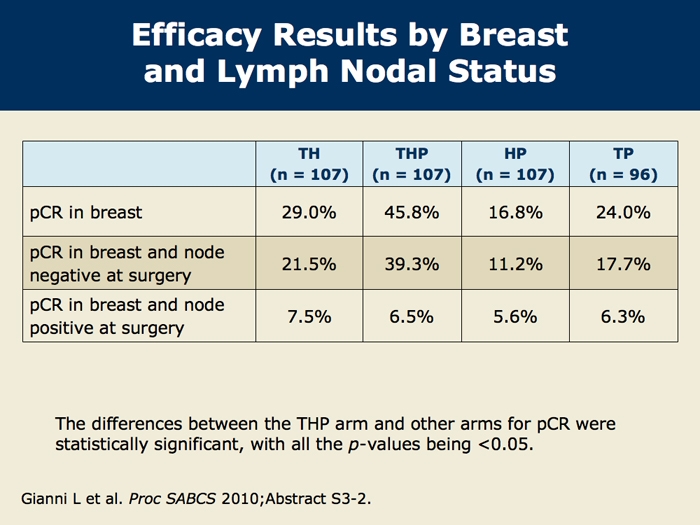 Efficacy Results by Breast and Lymph Nodal Status

| | TH (n = 107) | THP (n = 107) | HP (n = 107) | TP (n = 96) |
|---|---|---|---|---|
| pCR in breast | 29.0% | 45.8% | 16.8% | 24.0% |
| pCR in breast and node negative at surgery | 21.5% | 39.3% | 11.2% | 17.7% |
| pCR in breast and node positive at surgery | 7.5% | 6.5% | 5.6% | 6.3% |

The differences between the THP arm and other arms for pCR were statistically significant, with all the p-values being <0.05.

Gianni L et al. Proc SABCS 2010;Abstract S3-2.